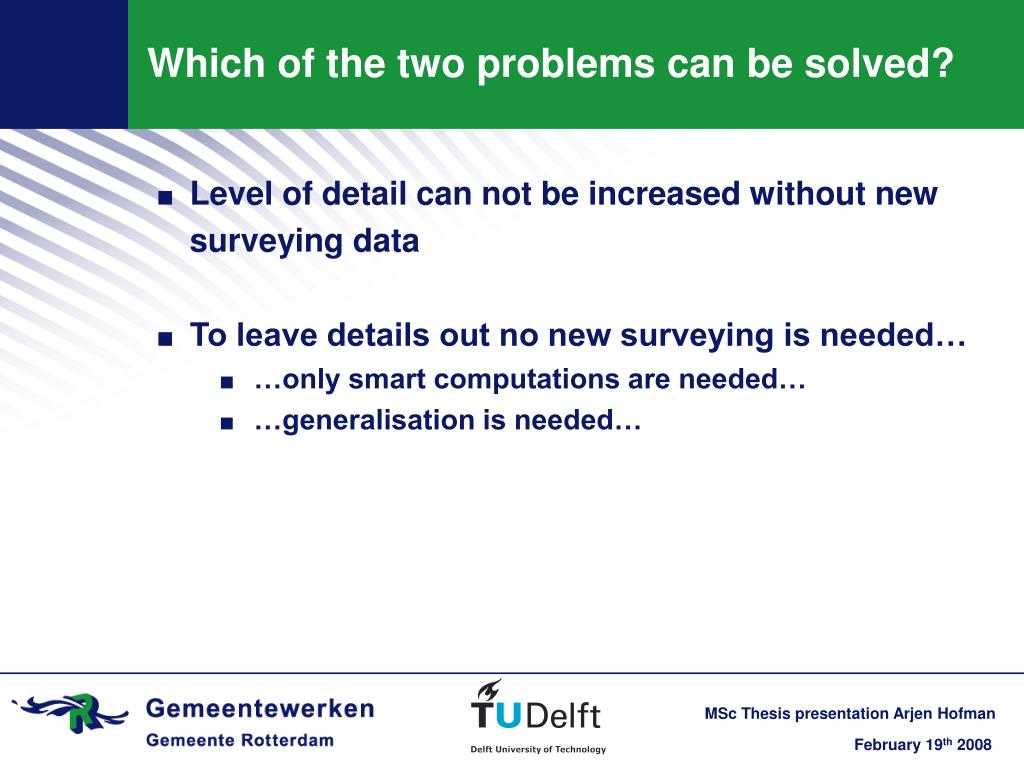 Which of the two problems can be solved?

■ Level of detail can not be increased without new surveying data

■ To leave details out no new surveying is needed…

■ …only smart computations are needed…

■ …generalisation is needed…

Gemeentewerken
Gemeente Rotterdam

TUDelft
Delft University of Technology

MSc Thesis presentation Arjen Hofman

February 19$^{th}$ 2008